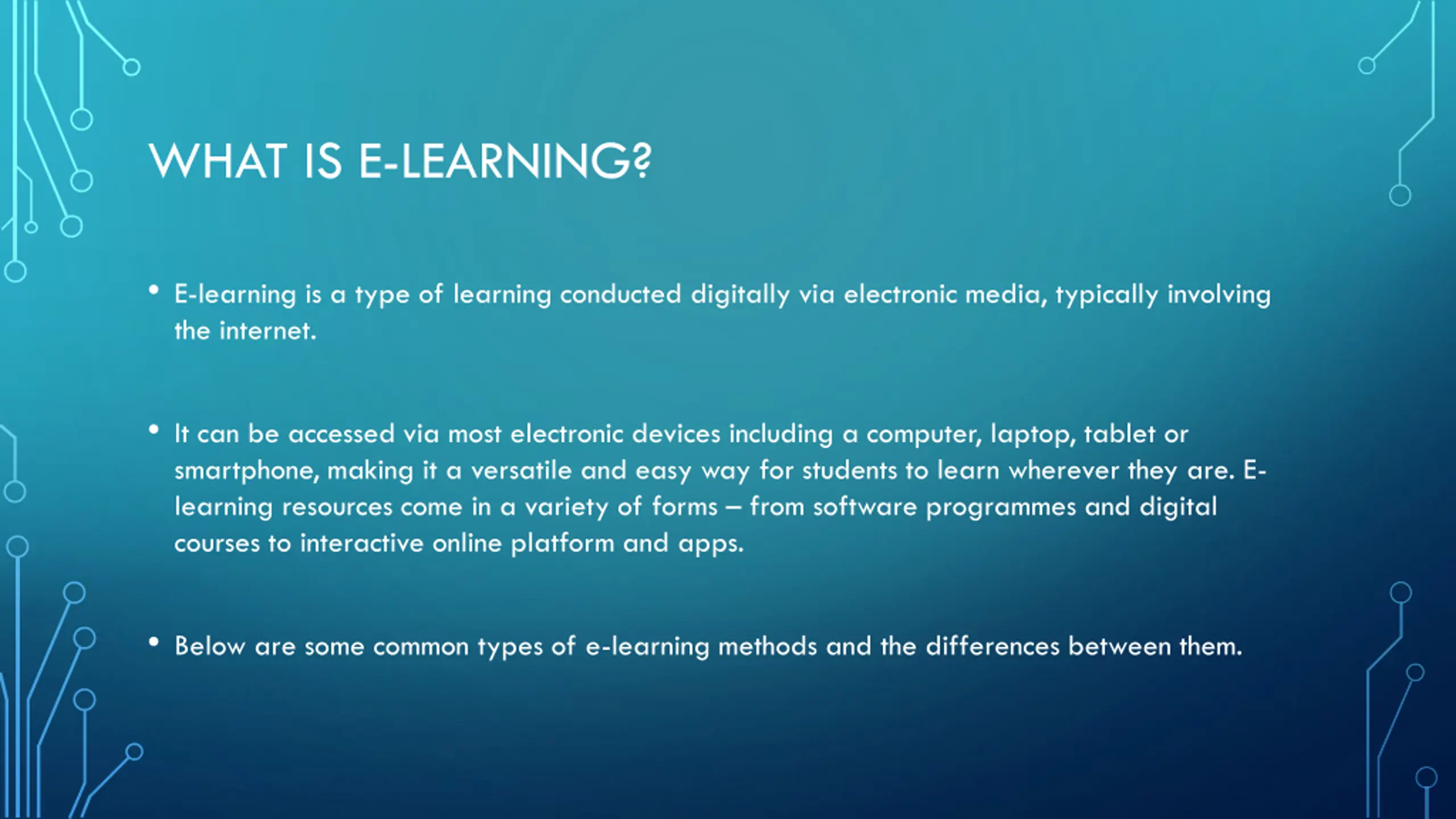 WHAT IS E-LEARNING?

• E-learning is a type of learning conducted digitally via electronic media, typically involving the internet.

• It can be accessed via most electronic devices including a computer, laptop, tablet or smartphone, making it a versatile and easy way for students to learn wherever they are. E-learning resources come in a variety of forms – from software programmes and digital courses to interactive online platform and apps.

• Below are some common types of e-learning methods and the differences between them.